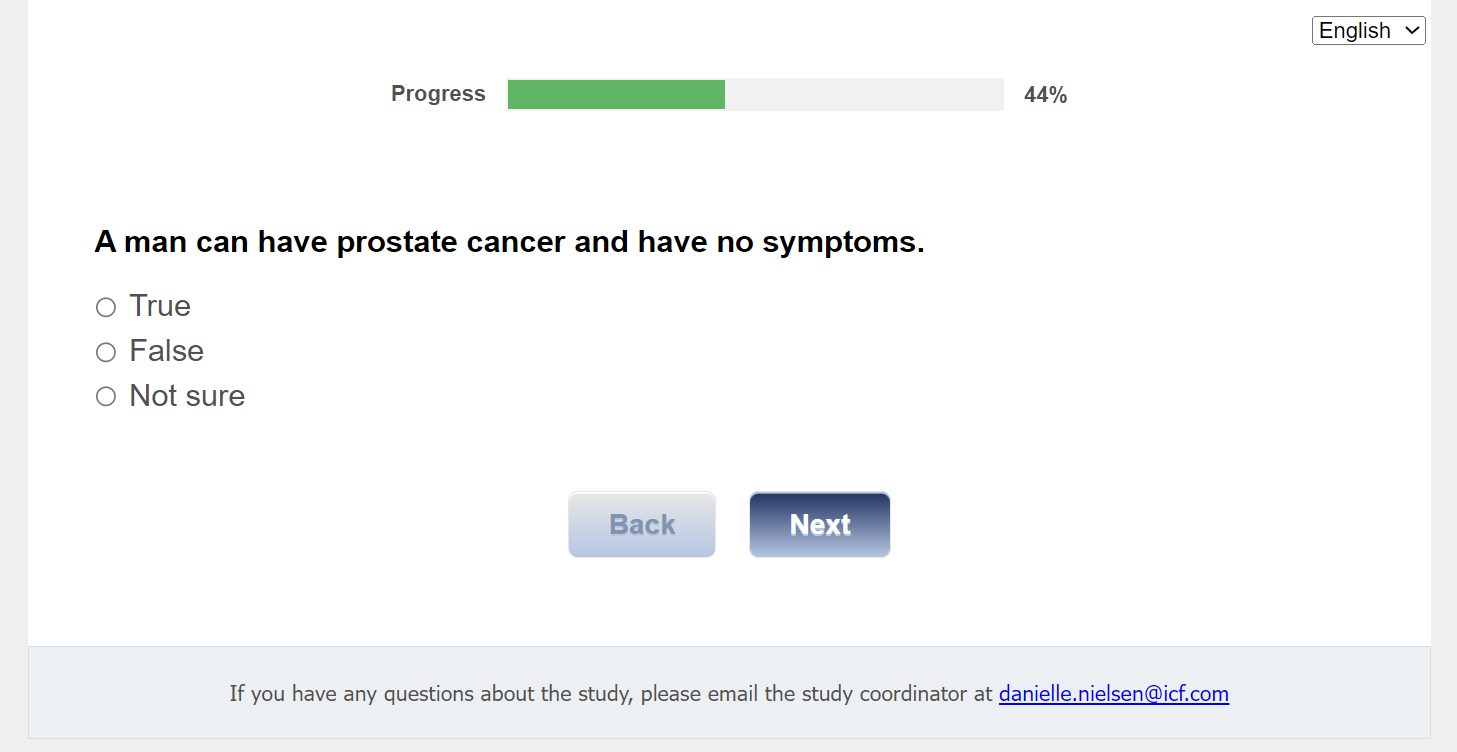 English

Progress 44%

A man can have prostate cancer and have no symptoms.

True
False
Not sure

Back Next

If you have any questions about the study, please email the study coordinator at danielle.nielsen@icf.com